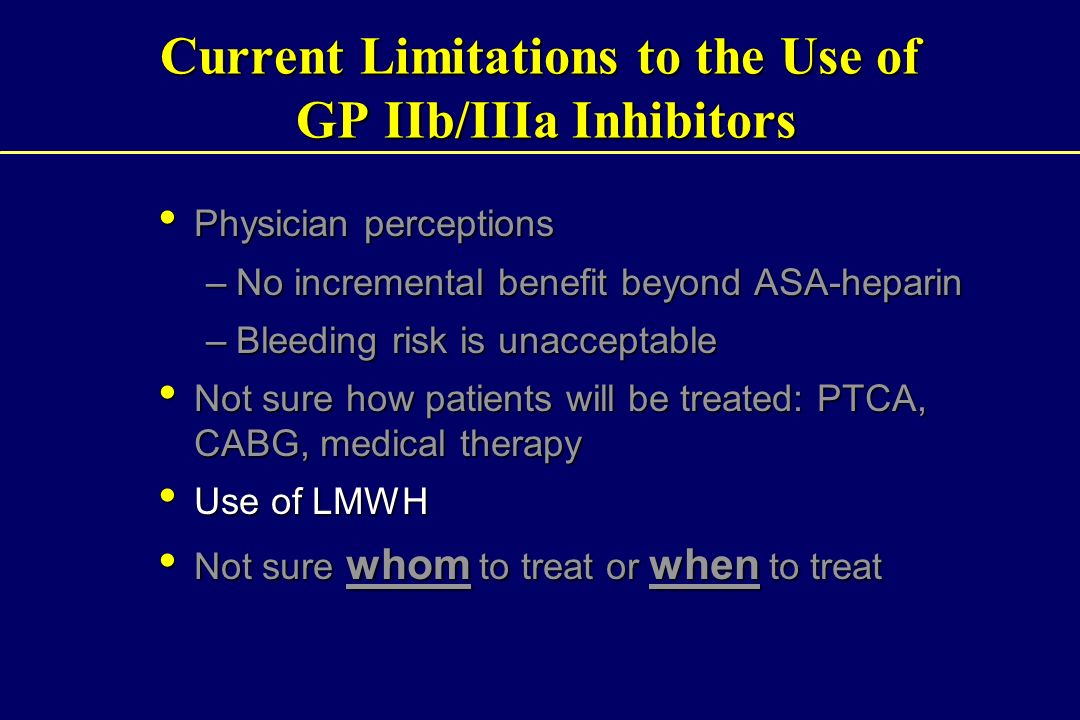 Current Limitations to the Use of GP IIb/IIIa Inhibitors

• Physician perceptions

– No incremental benefit beyond ASA-heparin

– Bleeding risk is unacceptable

• Not sure how patients will be treated: PTCA, CABG, medical therapy

• Use of LMWH

• Not sure whom to treat or when to treat